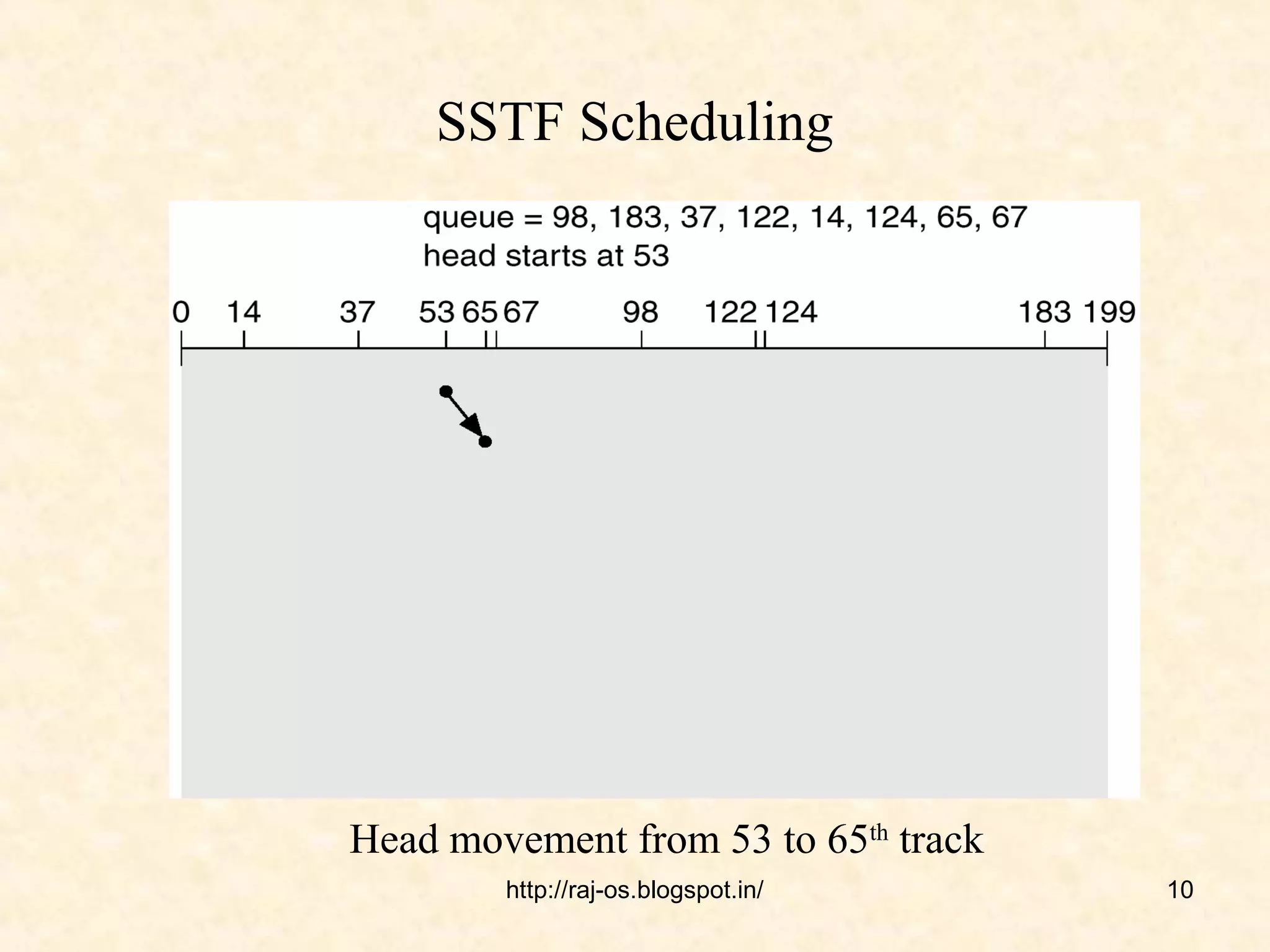 SSTF Scheduling

queue = 98, 183, 37, 122, 14, 124, 65, 67
head starts at 53

0 14 37 53 65 67 98 122 124 183 199

Head movement from 53 to 65$^{th}$ track

http://raj-os.blogspot.in/

10